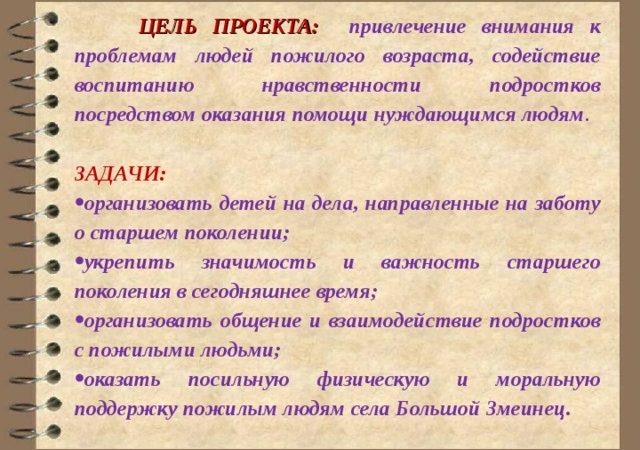 ЦЕЛЬ ПРОЕКТА: привлечение внимания к проблемам людей пожилого возраста, содействие воспитанию нравственности подростков посредством оказания помощи нуждающимся людям.

ЗАДАЧИ:
•организовать детей на дела, направленные на заботу о старшем поколении;
•укрепить значимость и важность старшего поколения в сегодняшнее время;
•организовать общение и взаимодействие подростков с пожилыми людьми;
•оказать посильную физическую и моральную поддержку пожилым людям села Большой Змеинец.